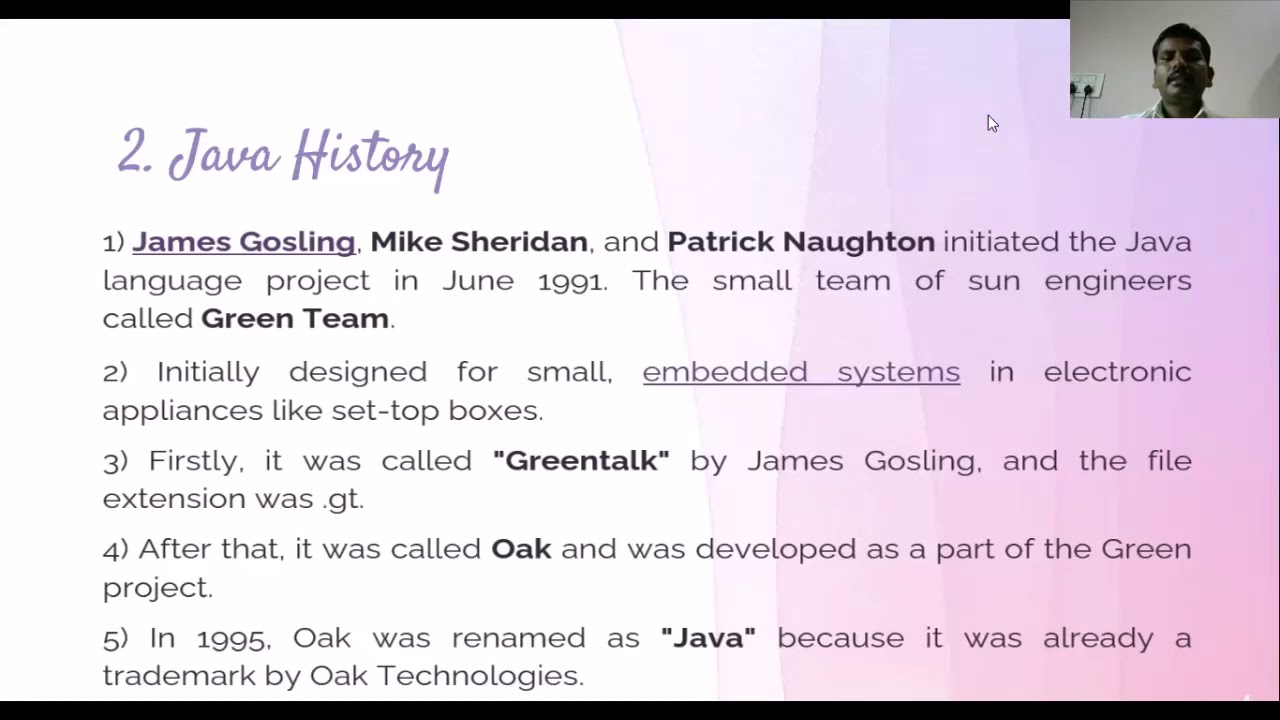 2. Java History

1) James Gosling, Mike Sheridan, and Patrick Naughton initiated the Java language project in June 1991. The small team of sun engineers called Green Team.

2) Initially designed for small, embedded systems in electronic appliances like set-top boxes.

3) Firstly, it was called "Greentalk" by James Gosling, and the file extension was .gt.

4) After that, it was called Oak and was developed as a part of the Green project.

5) In 1995, Oak was renamed as "Java" because it was already a trademark by Oak Technologies.